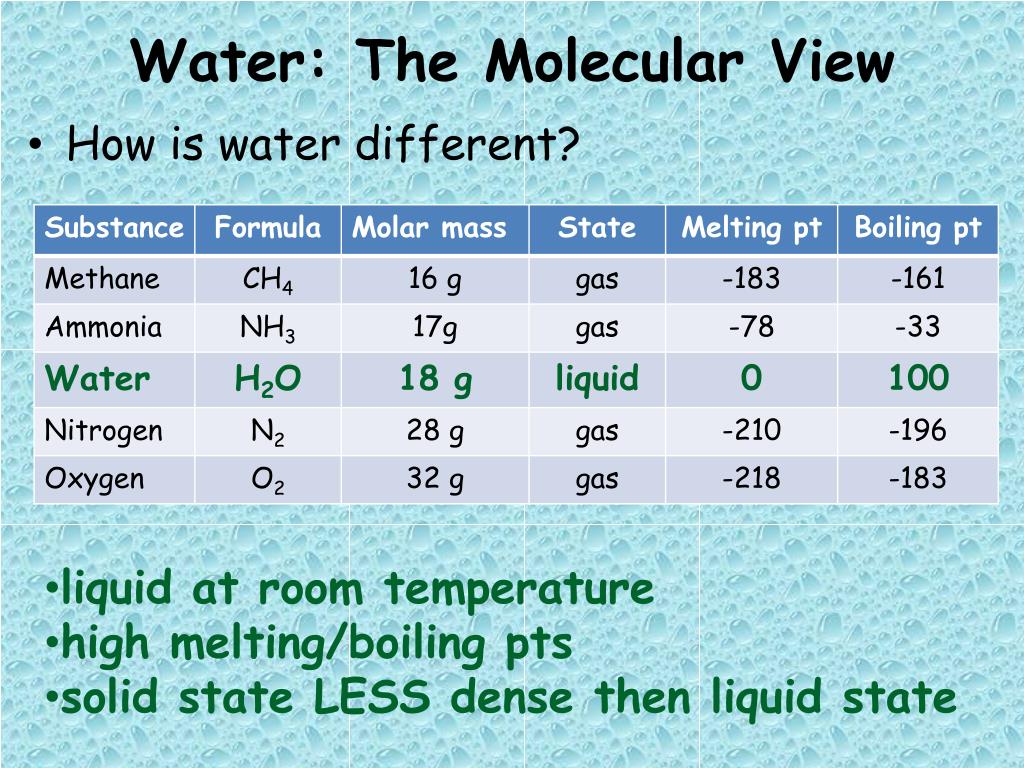 Water: The Molecular View

• How is water different?

| Substance | Formula | Molar mass | State | Melting pt | Boiling pt |
|---|---|---|---|---|---|
| Methane | $CH_4$ | 16 g | gas | -183 | -161 |
| Ammonia | $NH_3$ | 17g | gas | -78 | -33 |
| Water | $H_2O$ | 18 g | liquid | 0 | 100 |
| Nitrogen | $N_2$ | 28 g | gas | -210 | -196 |
| Oxygen | $O_2$ | 32 g | gas | -218 | -183 |

•liquid at room temperature
•high melting/boiling pts
•solid state LESS dense then liquid state